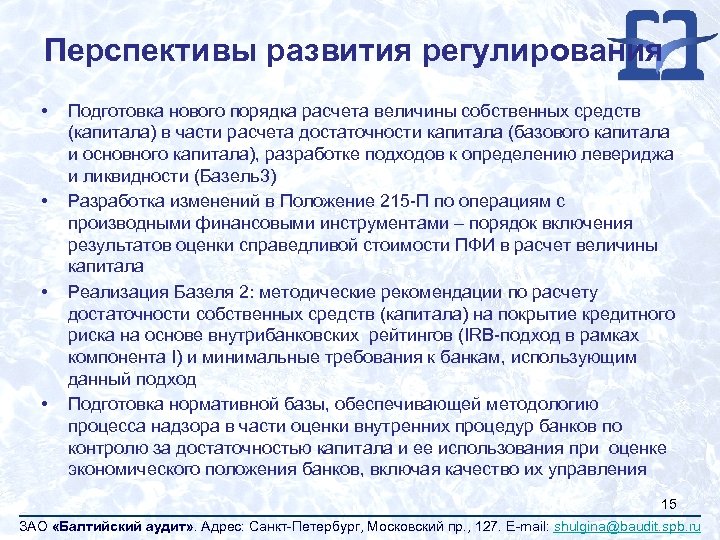 Перспективы развития регулирования

• Подготовка нового порядка расчета величины собственных средств (капитала) в части расчета достаточности капитала (базового капитала и основного капитала), разработке подходов к определению левериджа и ликвидности (Базель3)
• Разработка изменений в Положение 215-П по операциям с производными финансовыми инструментами – порядок включения результатов оценки справедливой стоимости ПФИ в расчет величины капитала
• Реализация Базеля 2: методические рекомендации по расчету достаточности собственных средств (капитала) на покрытие кредитного риска на основе внутрибанковских рейтингов (IRB-подход в рамках компонента I) и минимальные требования к банкам, использующим данный подход
• Подготовка нормативной базы, обеспечивающей методологию процесса надзора в части оценки внутренних процедур банков по контролю за достаточностью капитала и ее использования при оценке экономического положения банков, включая качество их управления

15

ЗАО «Балтийский аудит». Адрес: Санкт-Петербург, Московский пр., 127. E-mail: shulgina@baudit.spb.ru